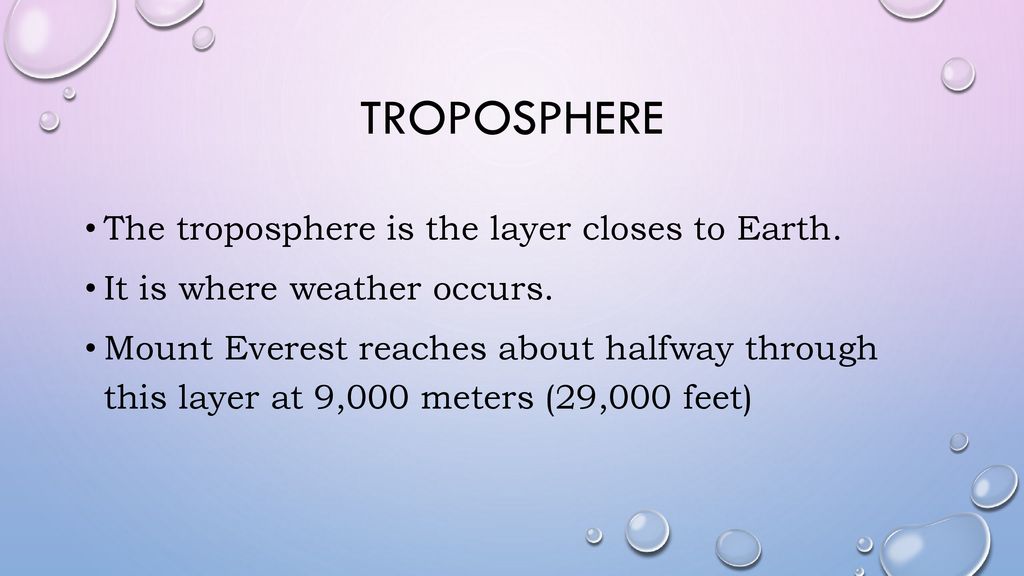 TROPOSPHERE

• The troposphere is the layer closes to Earth.

• It is where weather occurs.

• Mount Everest reaches about halfway through this layer at 9,000 meters (29,000 feet)